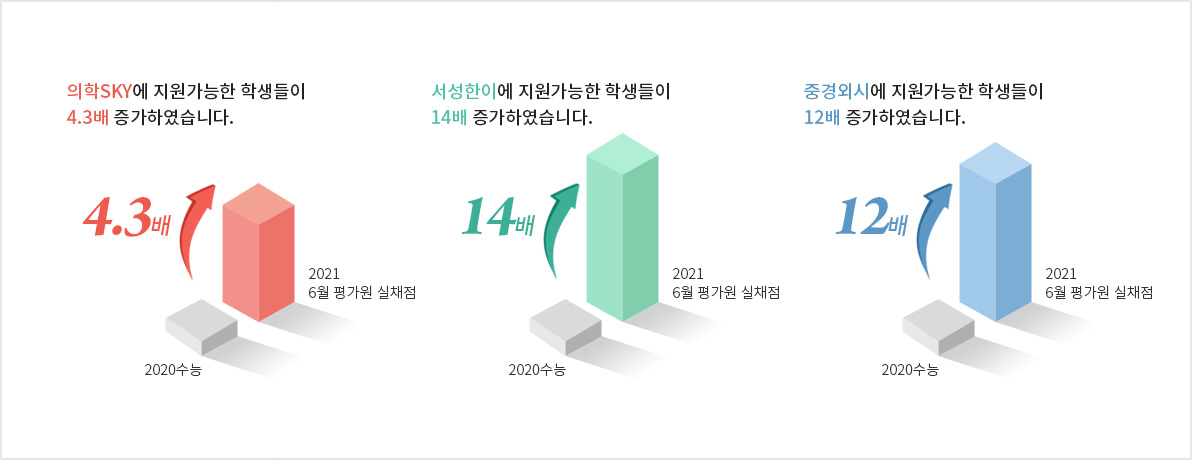 의학SKY에 지원가능한 학생들이 4.3배 증가하였습니다.

4.3배

2021
6월 평가원 실채점

2020수능

서성한이에 지원가능한 학생들이 14배 증가하였습니다.

14배

2021
6월 평가원 실채점

2020수능

중경외시에 지원가능한 학생들이 12배 증가하였습니다.

12배

2021
6월 평가원 실채점

2020수능